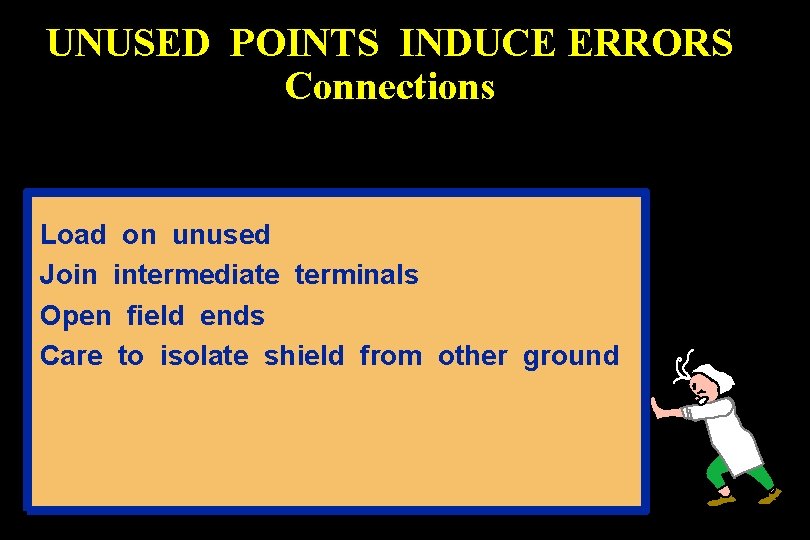 UNUSED POINTS INDUCE ERRORS
Connections

Load on unused
Join intermediate terminals
Open field ends
Care to isolate shield from other ground